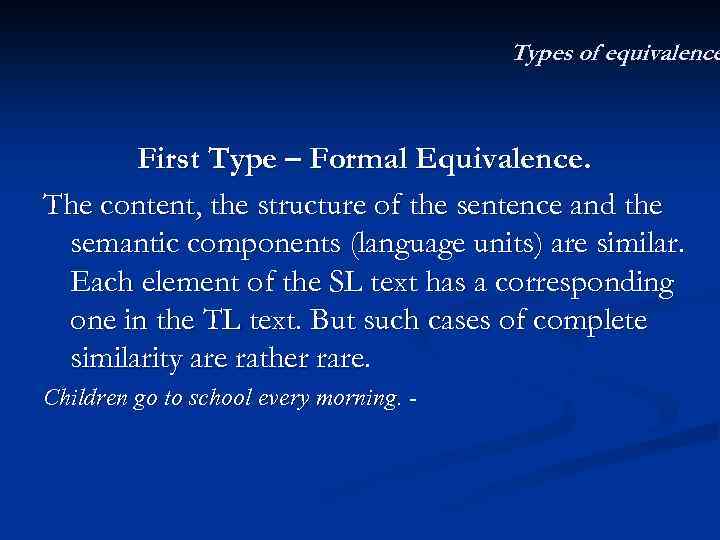 Types of equivalence

First Type – Formal Equivalence.

The content, the structure of the sentence and the semantic components (language units) are similar. Each element of the SL text has a corresponding one in the TL text. But such cases of complete similarity are rather rare.

Children go to school every morning. -